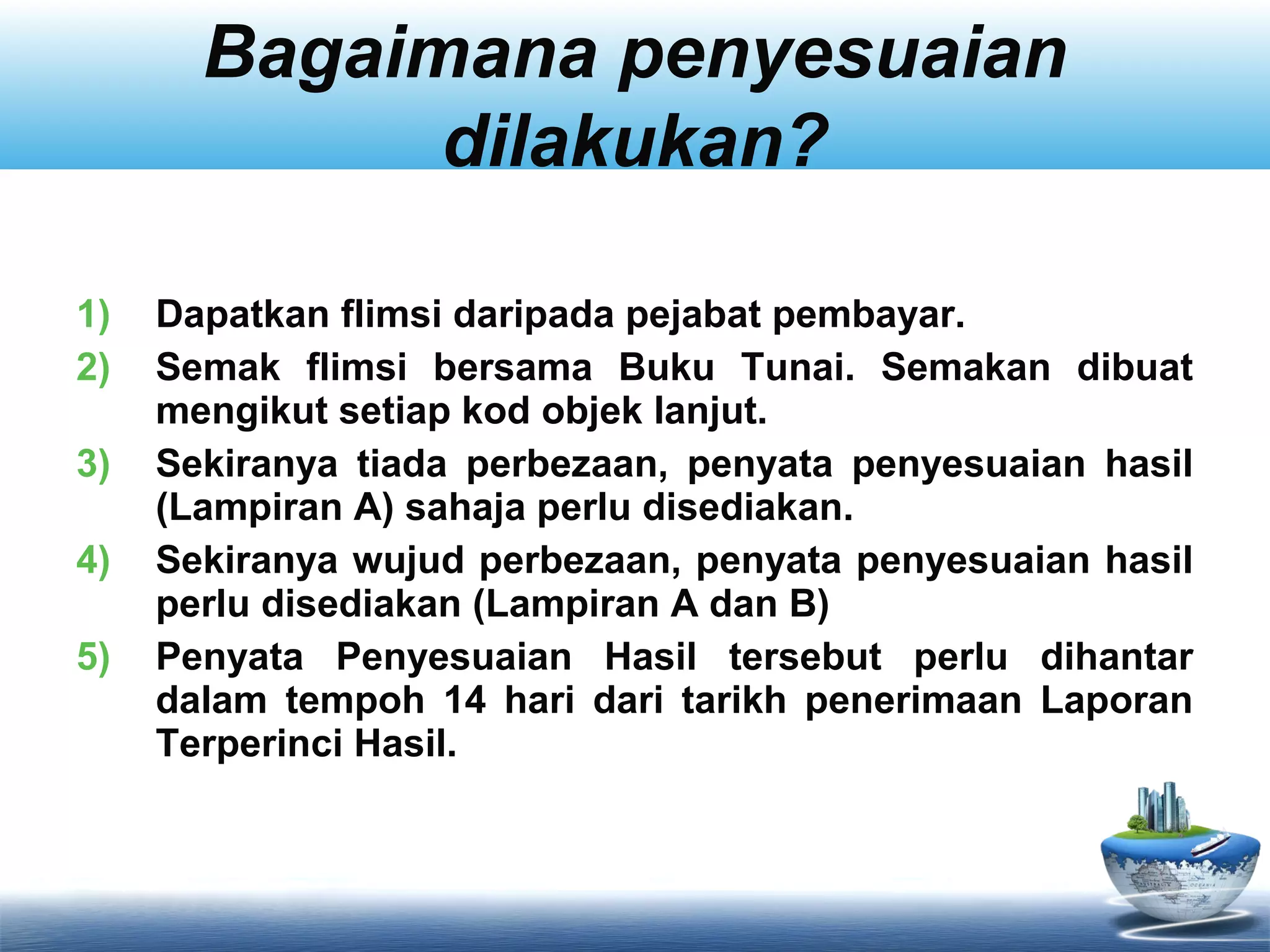 Bagaimana penyesuaian dilakukan?

1) Dapatkan flimsi daripada pejabat pembayar.

2) Semak flimsi bersama Buku Tunai. Semakan dibuat mengikut setiap kod objek lanjut.

3) Sekiranya tiada perbezaan, penyata penyesuaian hasil (Lampiran A) sahaja perlu disediakan.

4) Sekiranya wujud perbezaan, penyata penyesuaian hasil perlu disediakan (Lampiran A dan B)

5) Penyata Penyesuaian Hasil tersebut perlu dihantar dalam tempoh 14 hari dari tarikh penerimaan Laporan Terperinci Hasil.